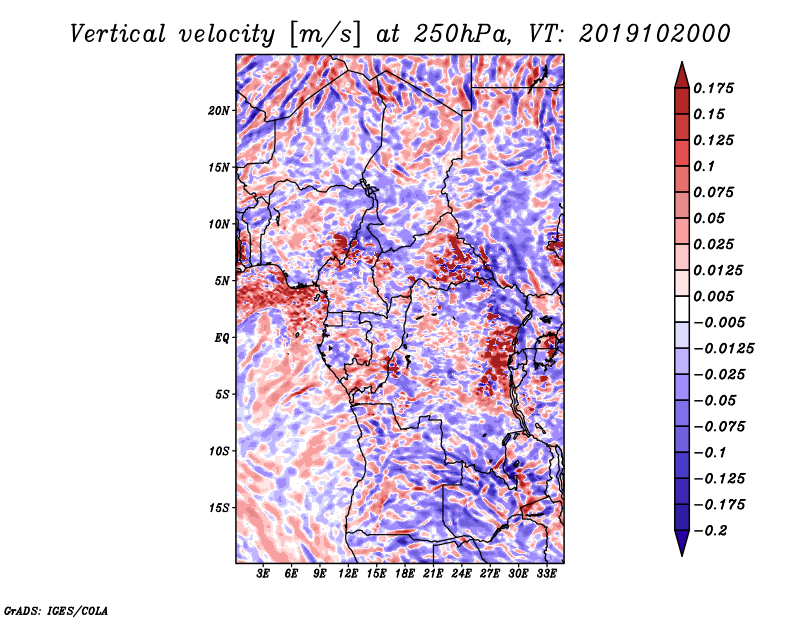 Vertical velocity [m/s] at 250hPa, VT: 2019102000

20N
15N
10N
5N
EQ
5S
10S
15S

3E 6E 9E 12E 15E 18E 21E 24E 27E 30E 33E

0.175
0.15
0.125
0.1
0.075
0.05
0.025
0.0125
0.005
−0.005
−0.0125
−0.025
−0.05
−0.075
−0.1
−0.125
−0.175
−0.2

GrADS: IGES/COLA